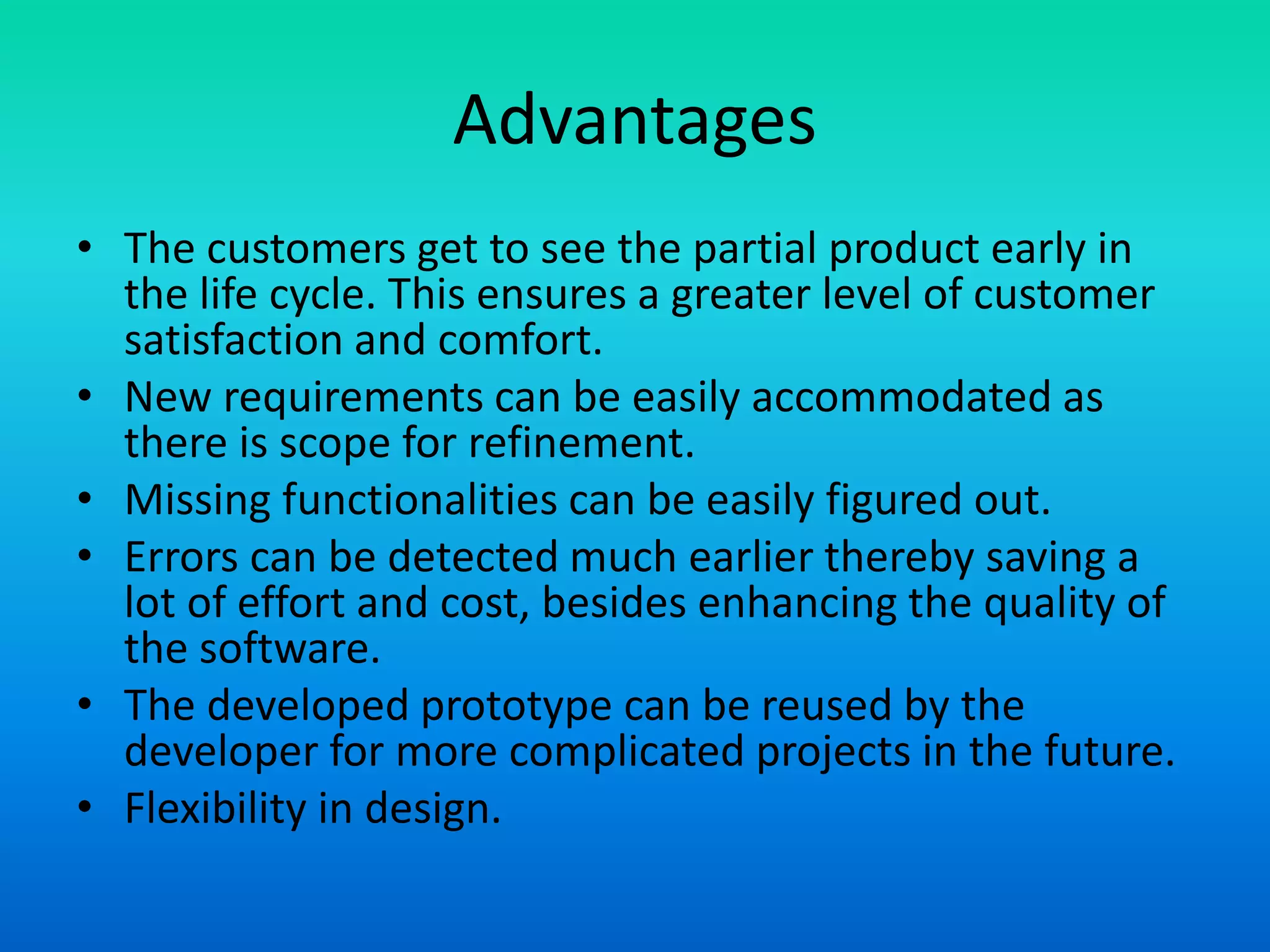 Advantages

• The customers get to see the partial product early in the life cycle. This ensures a greater level of customer satisfaction and comfort.
• New requirements can be easily accommodated as there is scope for refinement.
• Missing functionalities can be easily figured out.
• Errors can be detected much earlier thereby saving a lot of effort and cost, besides enhancing the quality of the software.
• The developed prototype can be reused by the developer for more complicated projects in the future.
• Flexibility in design.